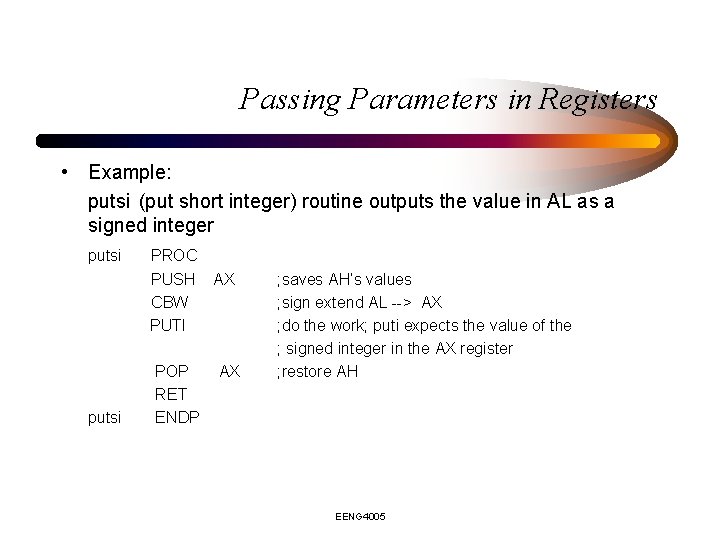 Passing Parameters in Registers

• Example:
putsi (put short integer) routine outputs the value in AL as a signed integer

putsi PROC
PUSH AX ;saves AH's values
CBW ;sign extend AL --> AX
PUTI ;do the work; puti expects the value of the
; signed integer in the AX register
POP AX ;restore AH
RET
putsi ENDP

EENG4005